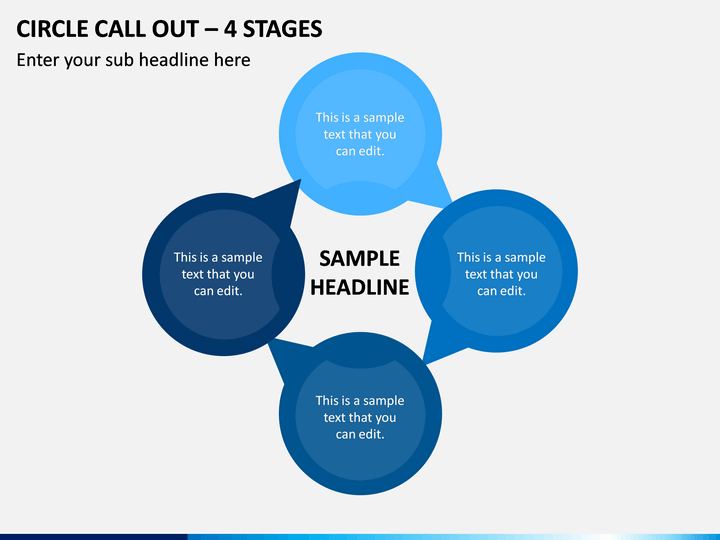 CIRCLE CALL OUT – 4 STAGES

Enter your sub headline here

This is a sample text that you can edit.

This is a sample text that you can edit.

SAMPLE HEADLINE

This is a sample text that you can edit.

This is a sample text that you can edit.